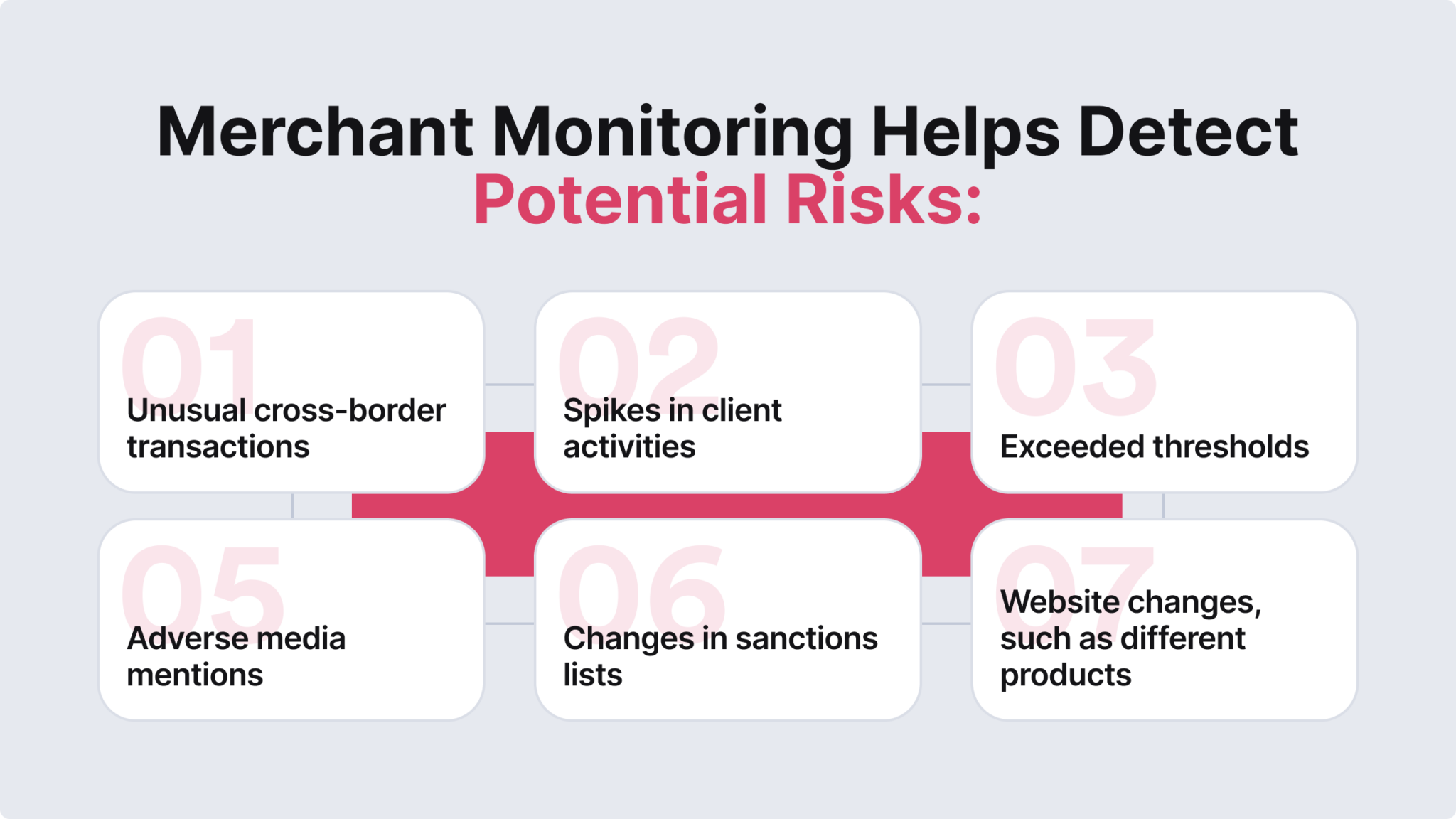 Merchant Monitoring Helps Detect Potential Risks:

01
Unusual cross-border transactions

02
Spikes in client activities

03
Exceeded thresholds

05
Adverse media mentions

06
Changes in sanctions lists

07
Website changes, such as different products